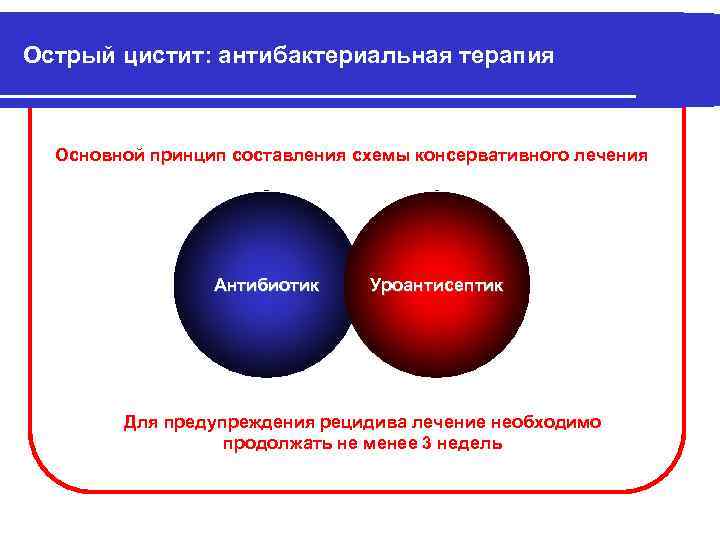 Острый цистит: антибактериальная терапия

Основной принцип составления схемы консервативного лечения

Антибиотик

Уроантисептик

Для предупреждения рецидива лечение необходимо продолжать не менее 3 недель